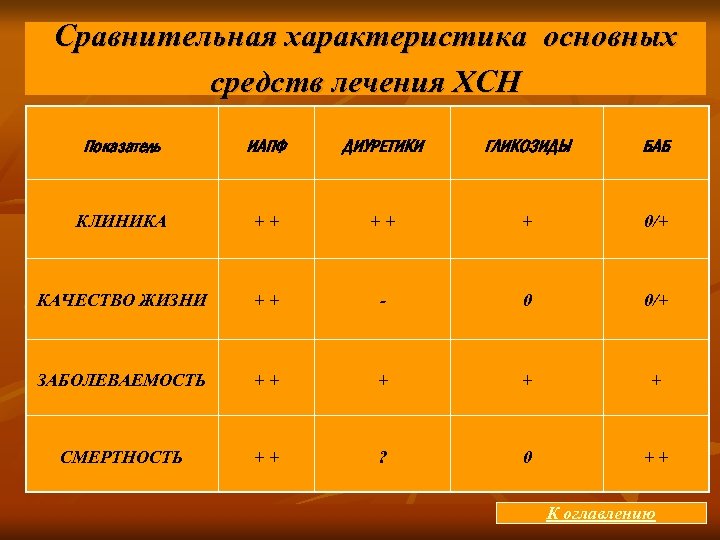 Сравнительная характеристика основных средств лечения ХСН

| Показатель | ИАПФ | ДИУРЕТИКИ | ГЛИКОЗИДЫ | БАБ |
|---|---|---|---|---|
| КЛИНИКА | + + | + + | + | 0/+ |
| КАЧЕСТВО ЖИЗНИ | + + | - | 0 | 0/+ |
| ЗАБОЛЕВАЕМОСТЬ | + + | + | + | + |
| СМЕРТНОСТЬ | + + | ? | 0 | + + |

К оглавлению